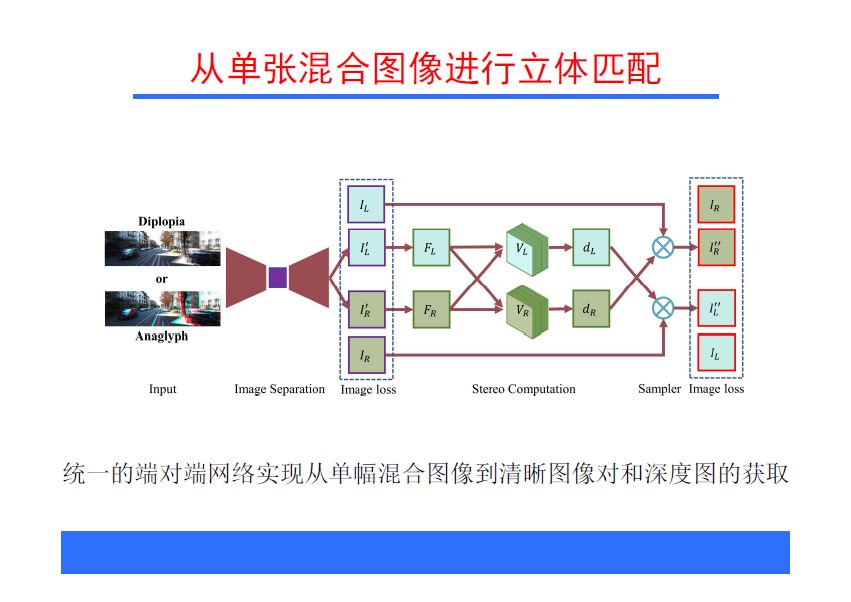 从单张混合图像进行立体匹配

Diplopia

or

Anaglyph

$I_L$

$I'_L$

$I'_R$

$I_R$

$F_L$

$F_R$

$V_L$

$V_R$

$d_L$

$d_R$

$I_R$

$I''_R$

$I''_L$

$I_L$

Input

Image Separation

Image loss

Stereo Computation

Sampler

Image loss

统一的端对端网络实现从单幅混合图像到清晰图像对和深度图的获取